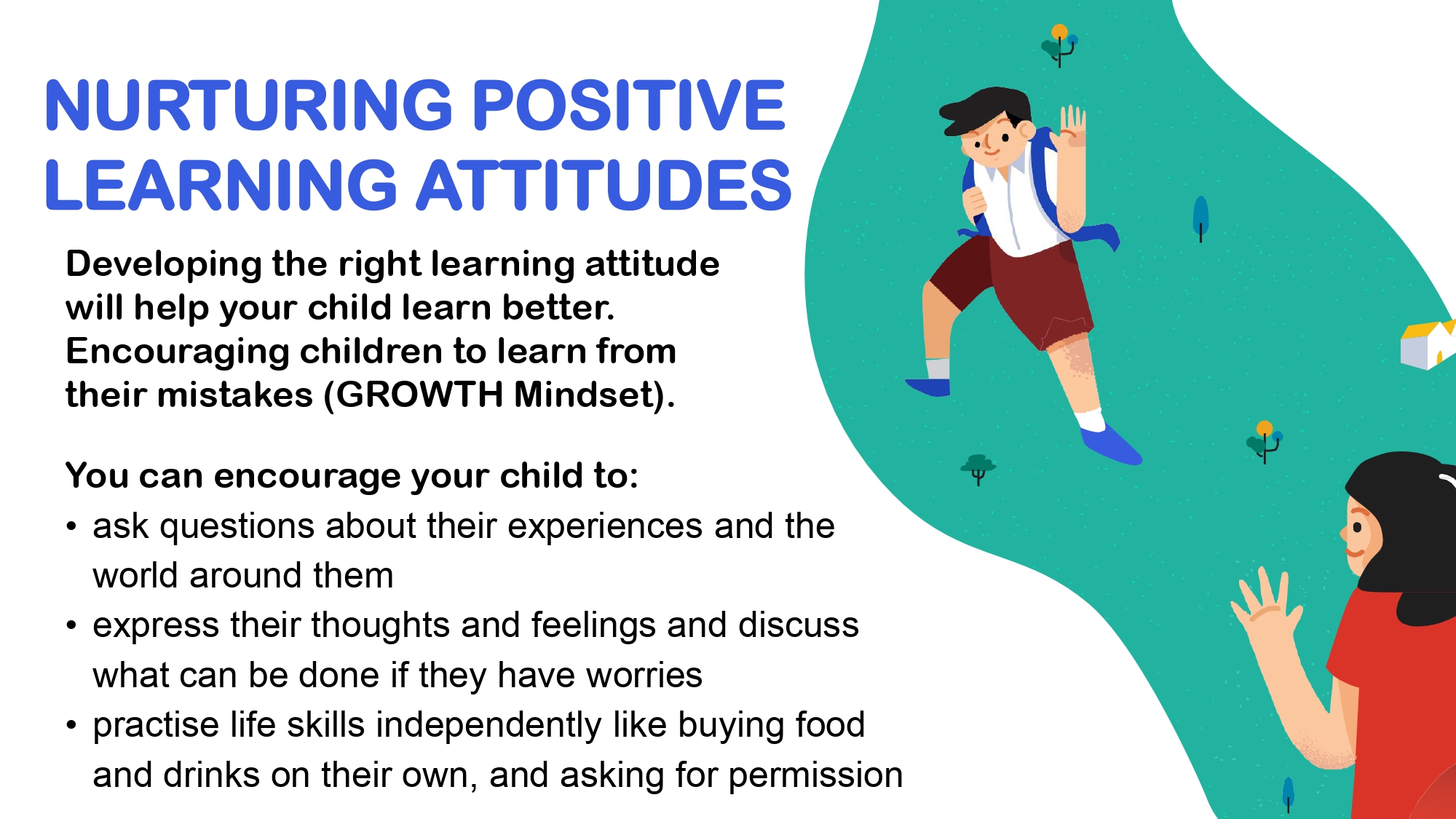 NURTURING POSITIVE LEARNING ATTITUDES

Developing the right learning attitude will help your child learn better. Encouraging children to learn from their mistakes (GROWTH Mindset).

You can encourage your child to:
• ask questions about their experiences and the world around them
• express their thoughts and feelings and discuss what can be done if they have worries
• practise life skills independently like buying food and drinks on their own, and asking for permission